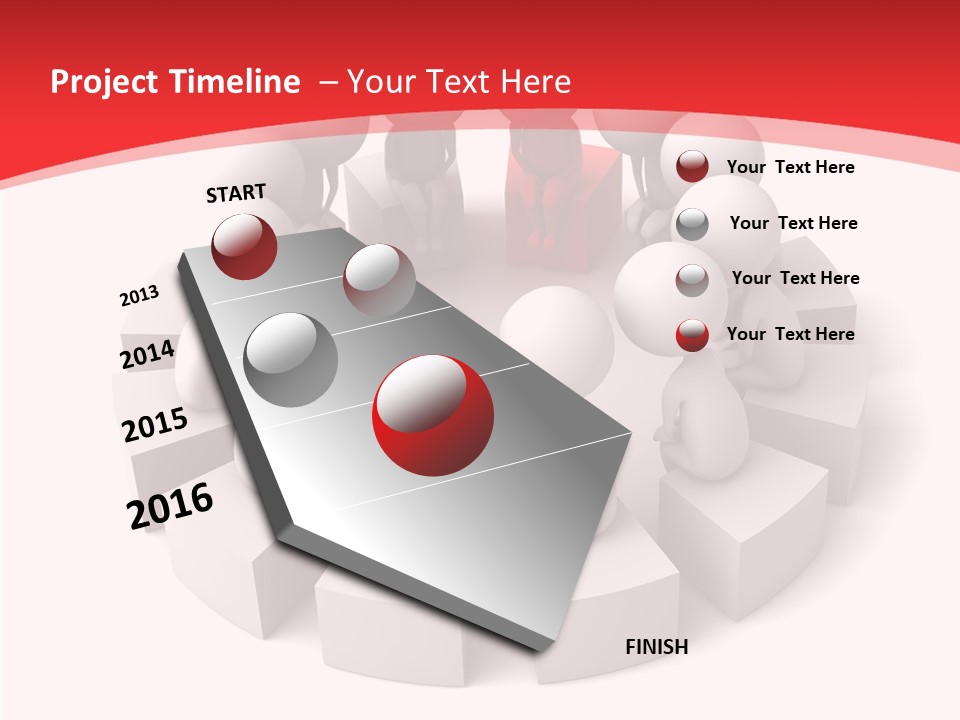 Project Timeline – Your Text Here

START

2013

2014

2015

2016

FINISH

Your Text Here

Your Text Here

Your Text Here

Your Text Here